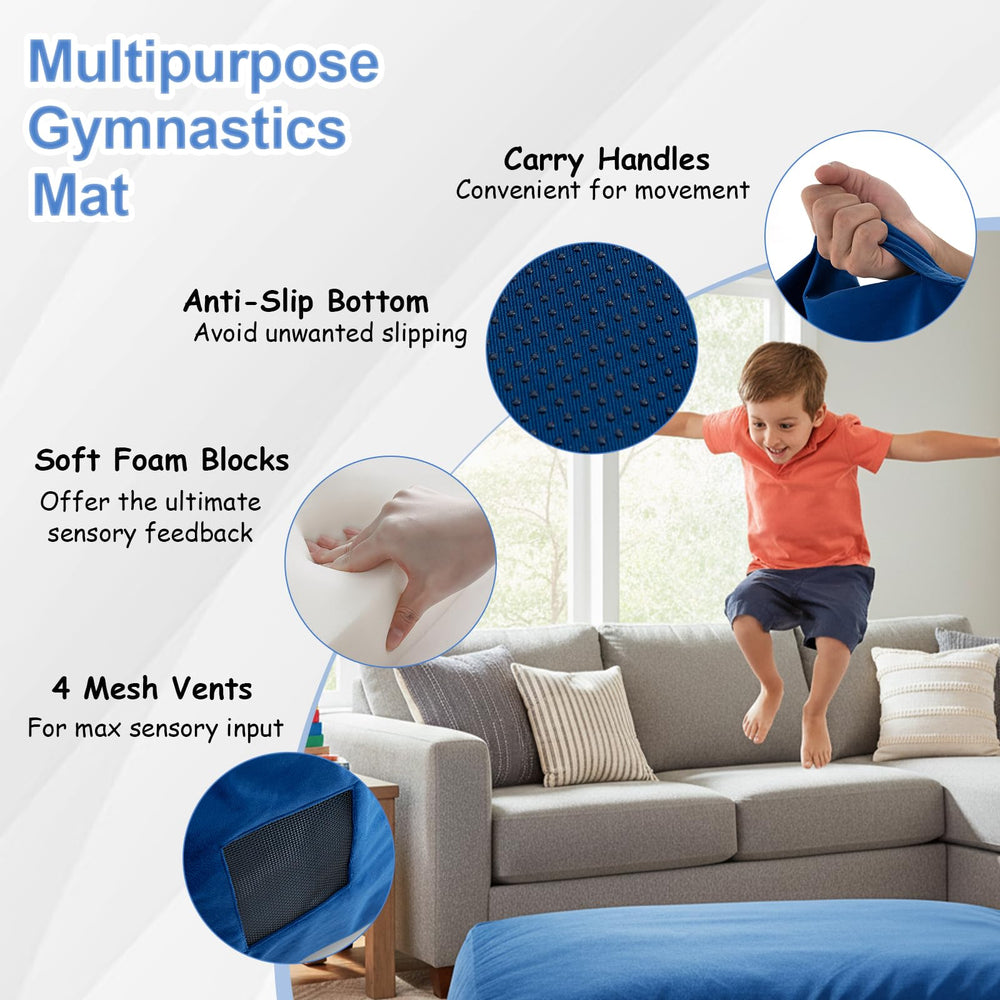 Multipurpose Gymnastics Mat

Carry Handles
Convenient for movement

Anti-Slip Bottom
Avoid unwanted slipping

Soft Foam Blocks
Offer the ultimate sensory feedback

4 Mesh Vents
For max sensory input